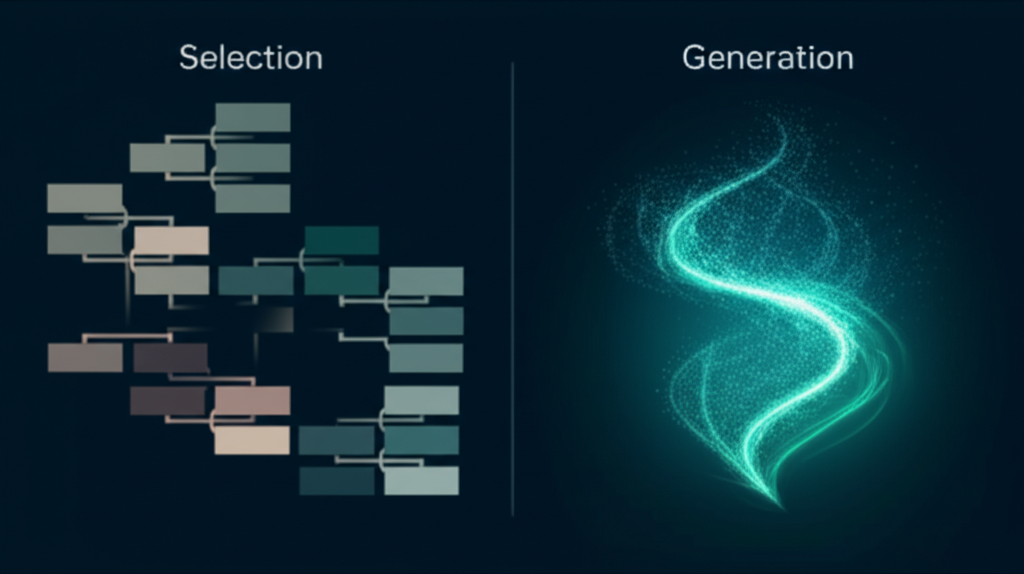 Selection

Generation